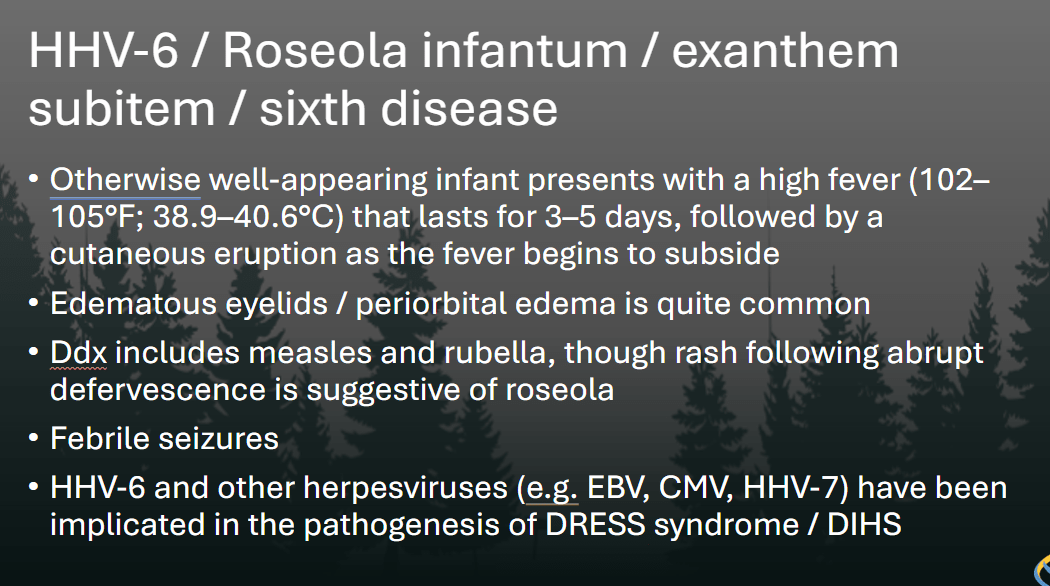 HHV-6 / Roseola infantum / exanthem subitem / sixth disease

• Otherwise well-appearing infant presents with a high fever (102–105°F; 38.9–40.6°C) that lasts for 3–5 days, followed by a cutaneous eruption as the fever begins to subside

• Edematous eyelids / periorbital edema is quite common

• Ddx includes measles and rubella, though rash following abrupt defervescence is suggestive of roseola

• Febrile seizures

• HHV-6 and other herpesviruses (e.g. EBV, CMV, HHV-7) have been implicated in the pathogenesis of DRESS syndrome / DIHS